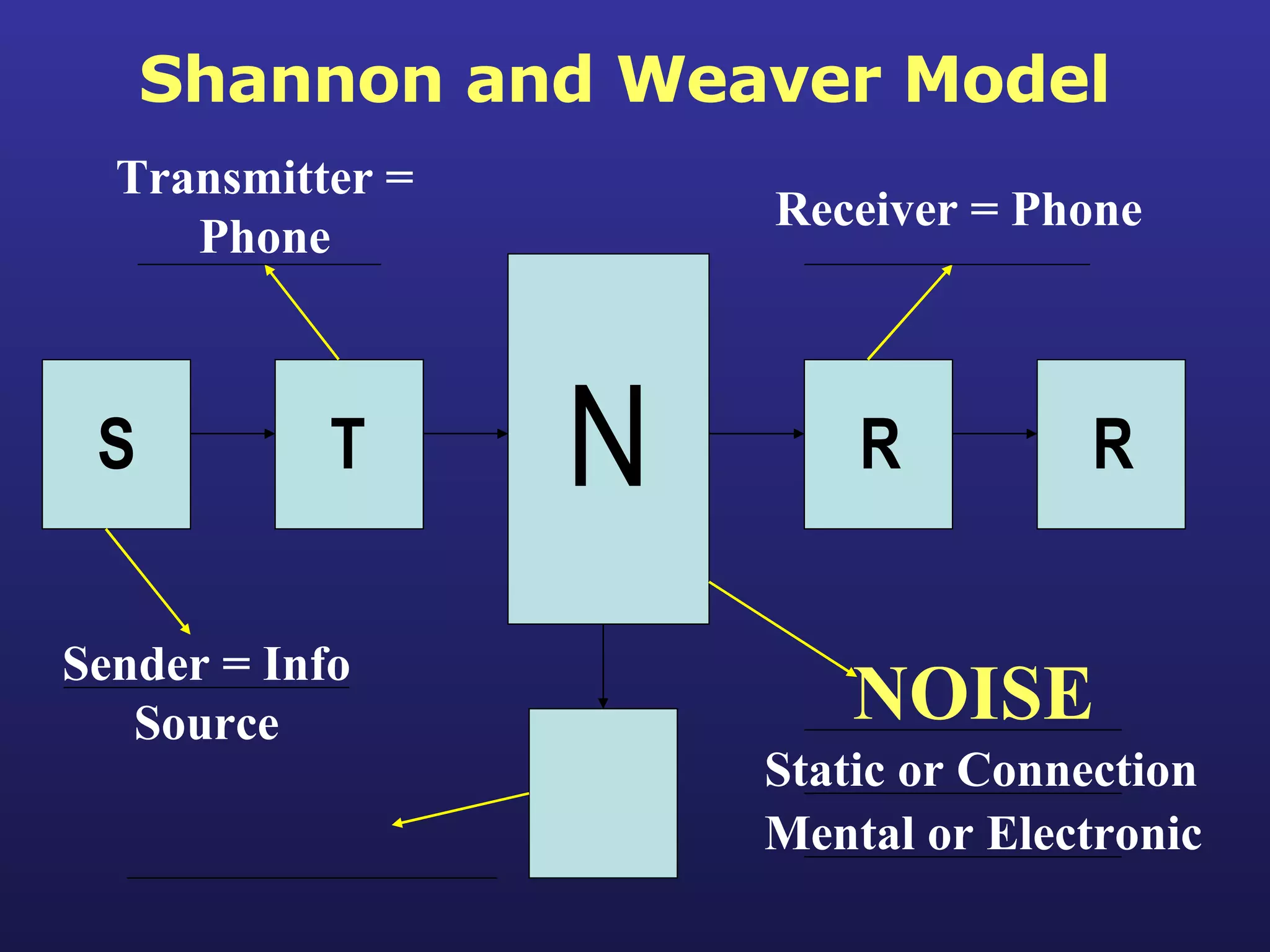 Shannon and Weaver Model

Transmitter = Phone

Receiver = Phone

S

T

N

R

R

Sender = Info Source

NOISE

Static or Connection

Mental or Electronic